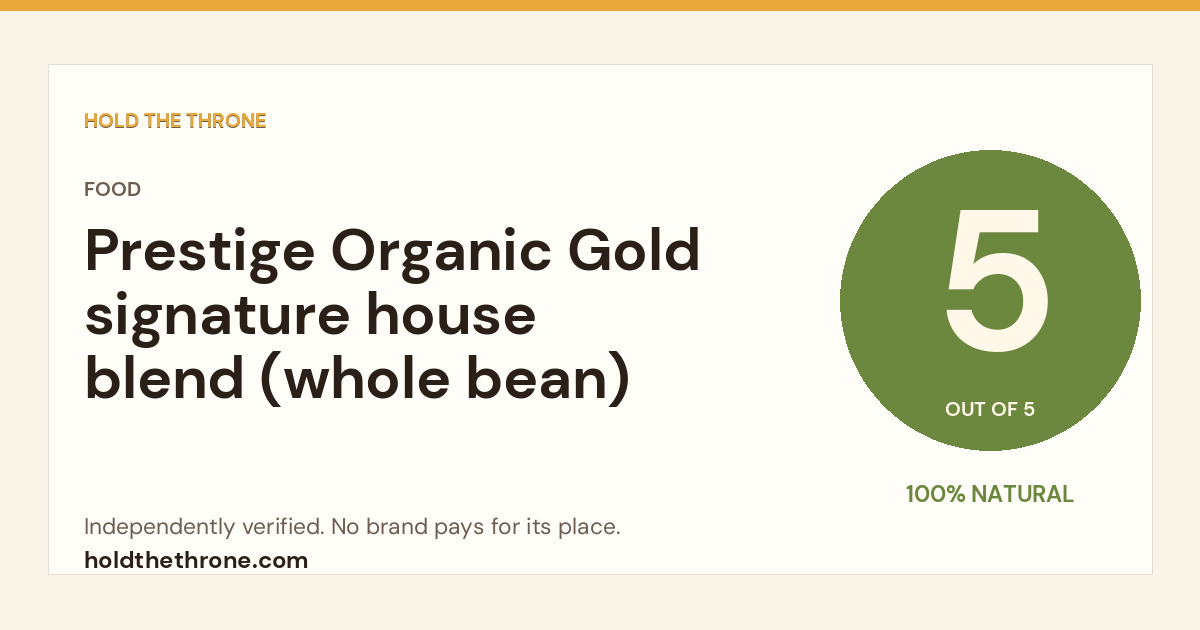 HOLD THE THRONE

FOOD

Prestige Organic Gold signature house blend (whole bean)

5

OUT OF 5

100% NATURAL

Independently verified. No brand pays for its place.

holdthethrone.com